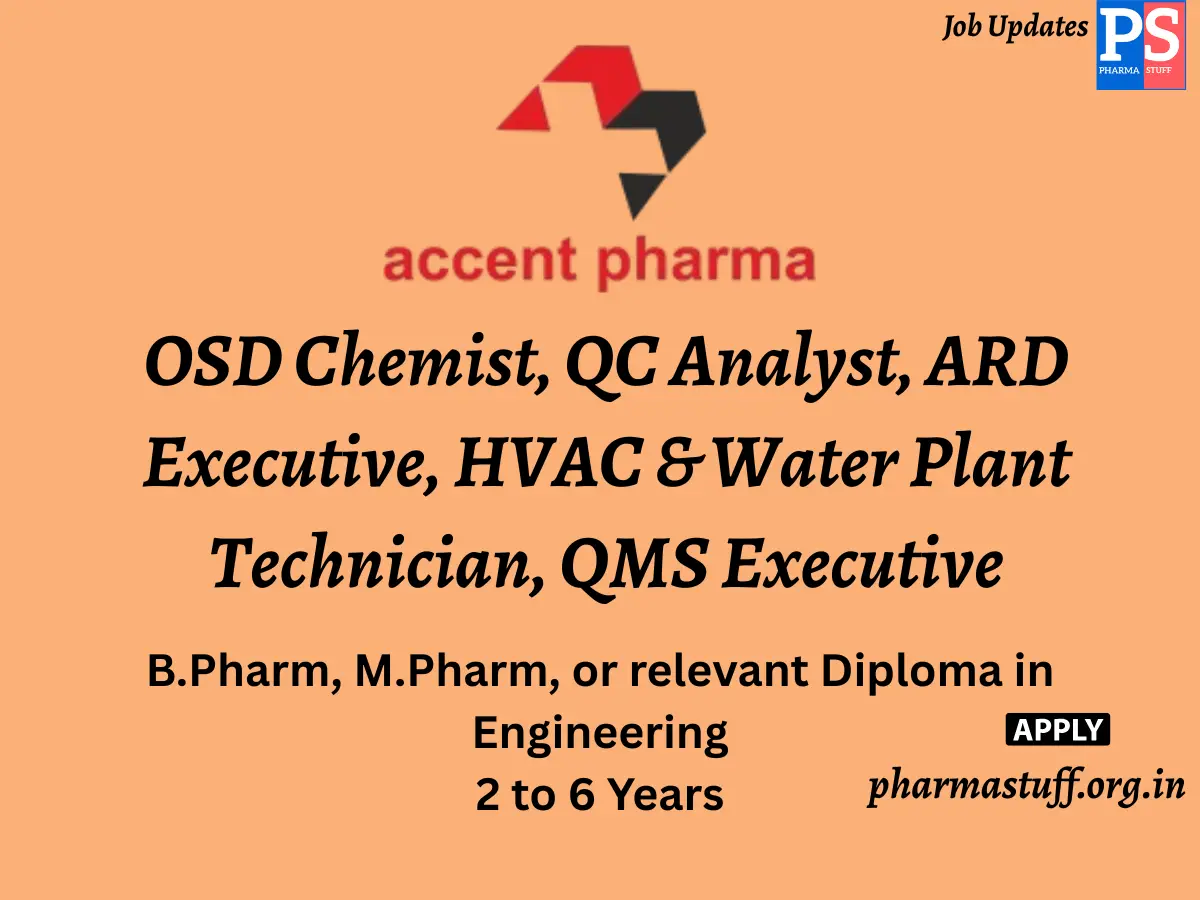 Job Updates
PS
PHARMA STUFF

accent pharma

OSD Chemist, QC Analyst, ARD Executive, HVAC & Water Plant Technician, QMS Executive

B.Pharm, M.Pharm, or relevant Diploma in Engineering
2 to 6 Years

APPLY
pharmastuff.org.in